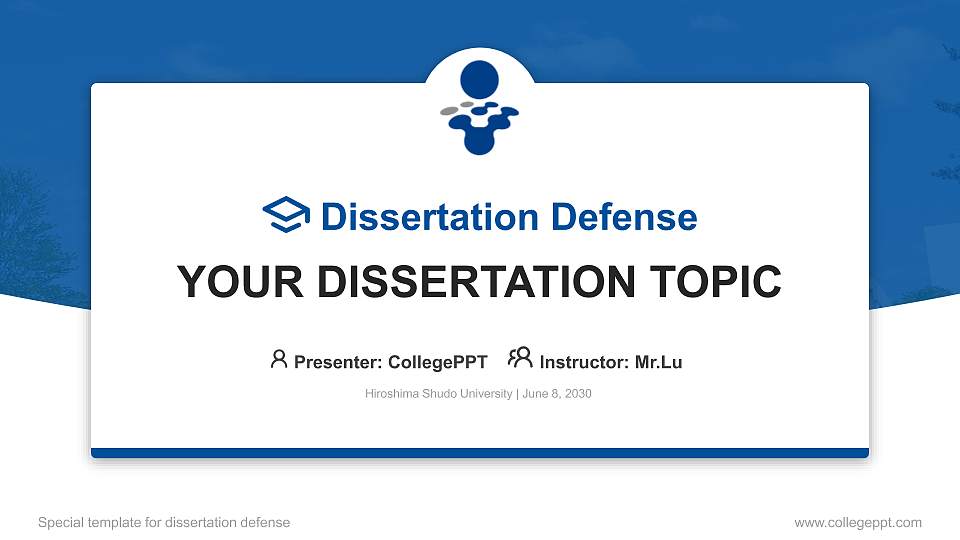 Dissertation Defense

YOUR DISSERTATION TOPIC

Presenter: CollegePPT Instructor: Mr.Lu

Hiroshima Shudo University | June 8, 2030

Special template for dissertation defense

www.collegeppt.com